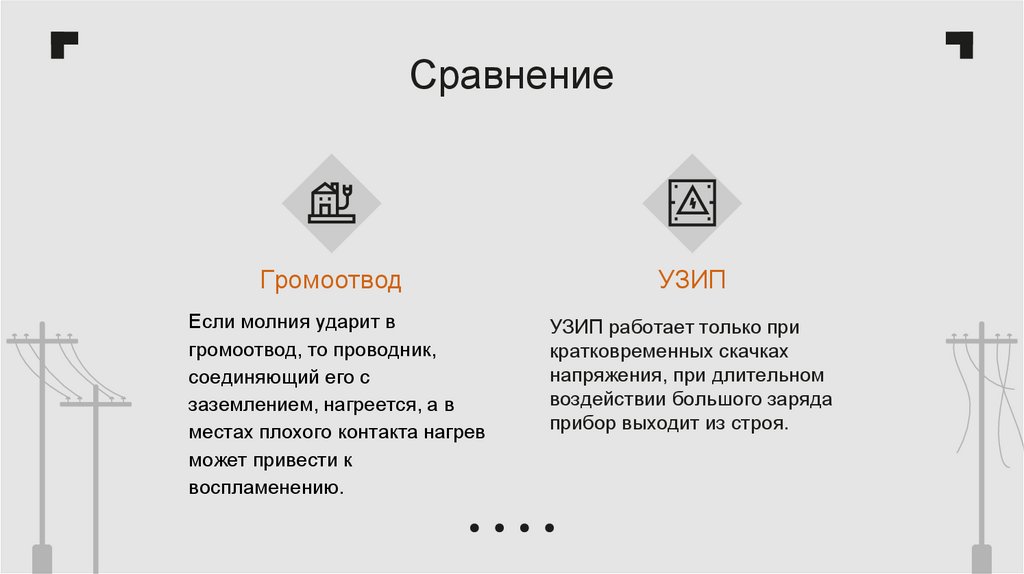 Сравнение

Громоотвод

Если молния ударит в громоотвод, то проводник, соединяющий его с заземлением, нагреется, а в местах плохого контакта нагрев может привести к воспламенению.

УЗИП

УЗИП работает только при кратковременных скачках напряжения, при длительном воздействии большого заряда прибор выходит из строя.